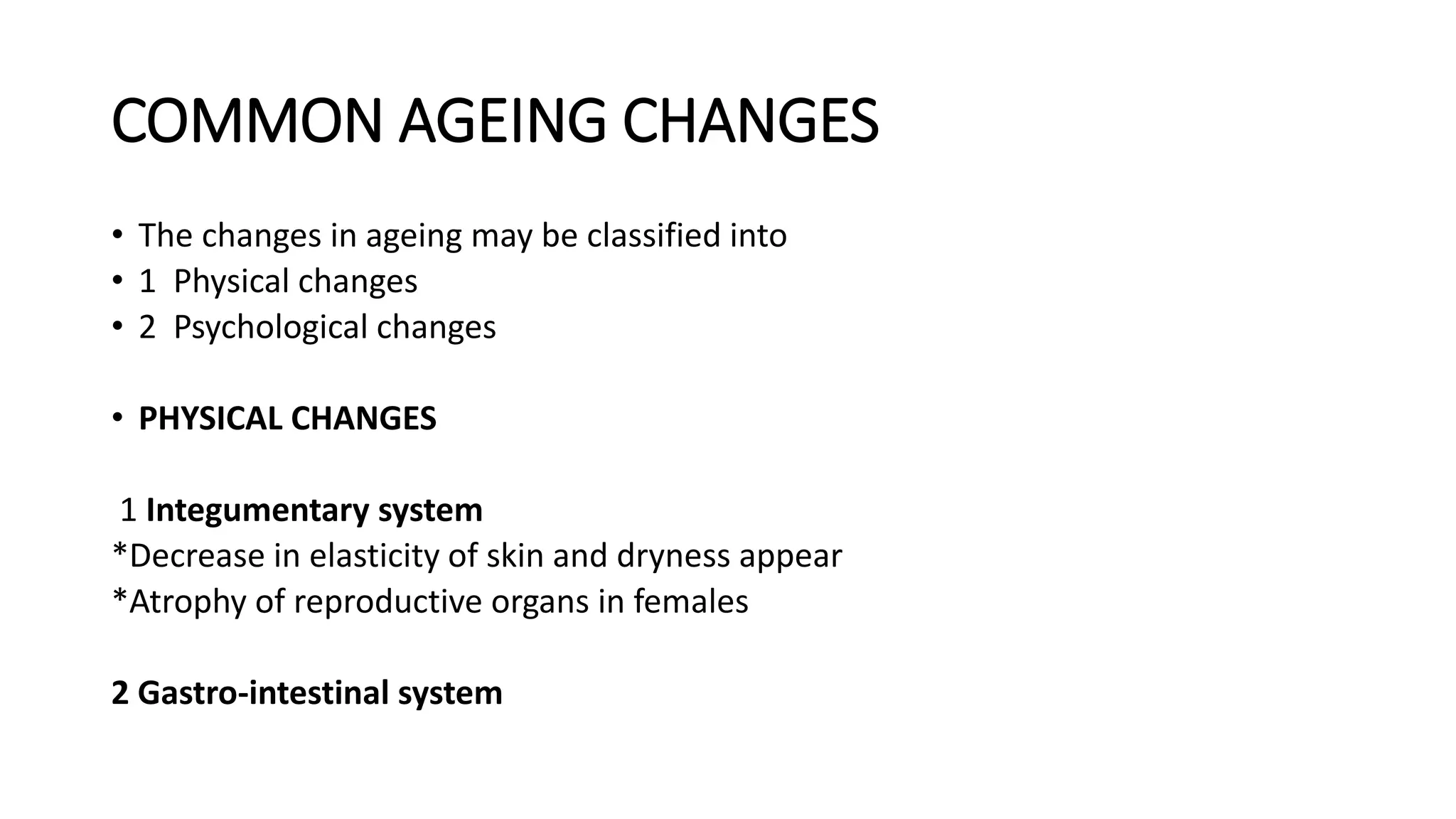 COMMON AGEING CHANGES

• The changes in ageing may be classified into
• 1 Physical changes
• 2 Psychological changes

• PHYSICAL CHANGES

1 Integumentary system
*Decrease in elasticity of skin and dryness appear
*Atrophy of reproductive organs in females

2 Gastro-intestinal system